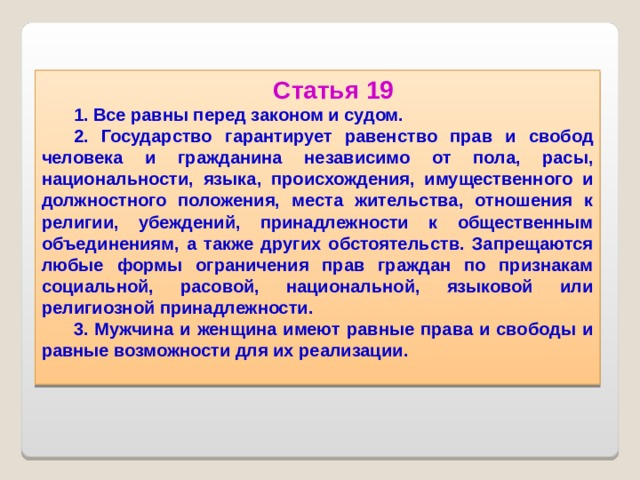 Статья 19

1. Все равны перед законом и судом.

2. Государство гарантирует равенство прав и свобод человека и гражданина независимо от пола, расы, национальности, языка, происхождения, имущественного и должностного положения, места жительства, отношения к религии, убеждений, принадлежности к общественным объединениям, а также других обстоятельств. Запрещаются любые формы ограничения прав граждан по признакам социальной, расовой, национальной, языковой или религиозной принадлежности.

3. Мужчина и женщина имеют равные права и свободы и равные возможности для их реализации.